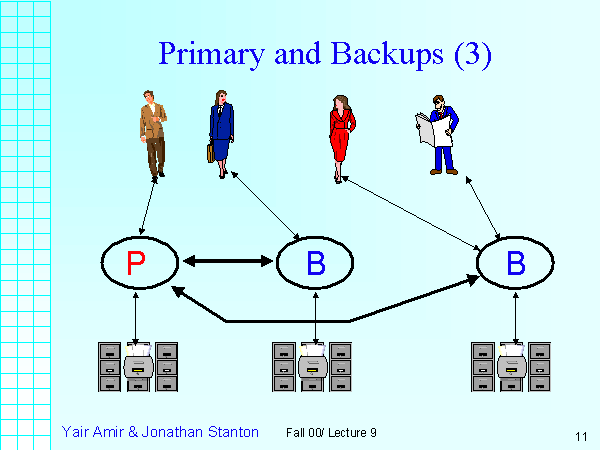 Primary and Backups (3)

P

B

B

Yair Amir & Jonathan Stanton

Fall 00/ Lecture 9

11